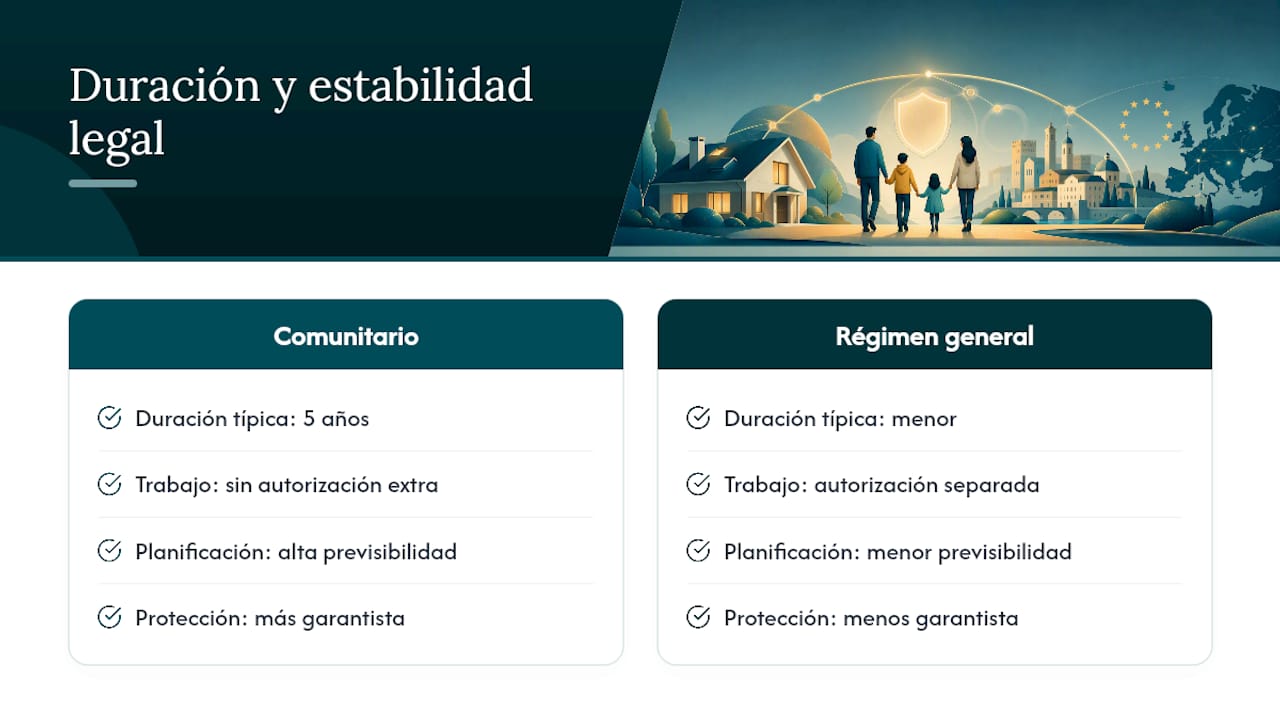 Duración y estabilidad legal

Comunitario

Duración típica: 5 años

Trabajo: sin autorización extra

Planificación: alta previsibilidad

Protección: más garantista

Régimen general

Duración típica: menor

Trabajo: autorización separada

Planificación: menor previsibilidad

Protección: menos garantista